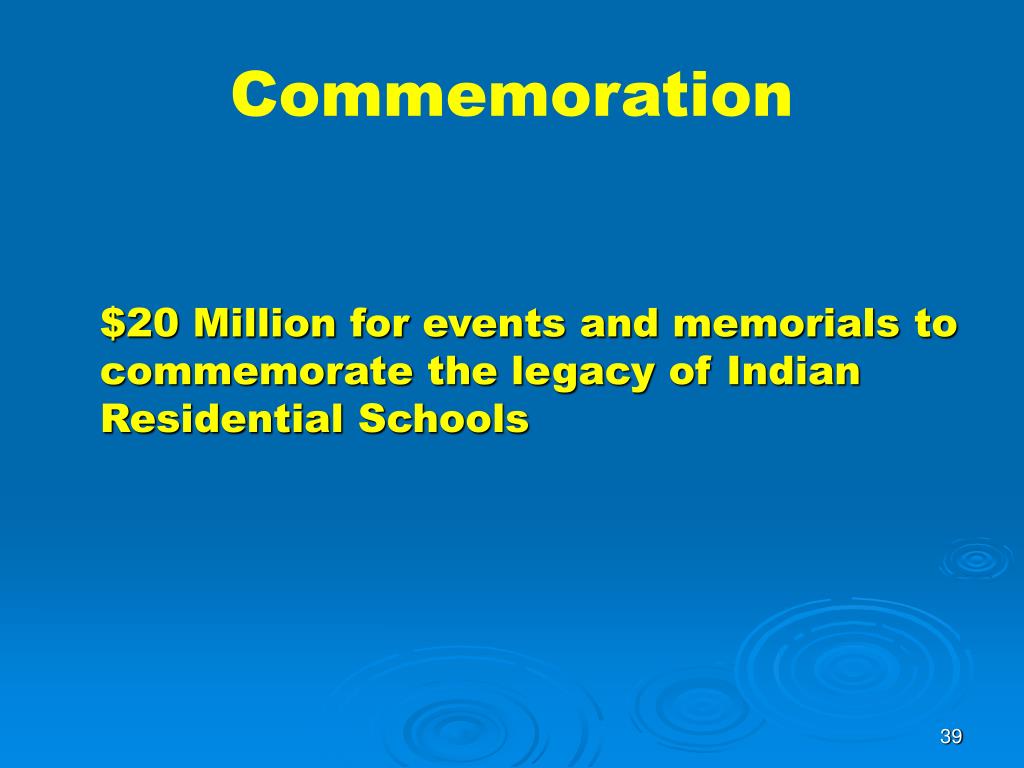 Commemoration

\$20 Million for events and memorials to commemorate the legacy of Indian Residential Schools

39